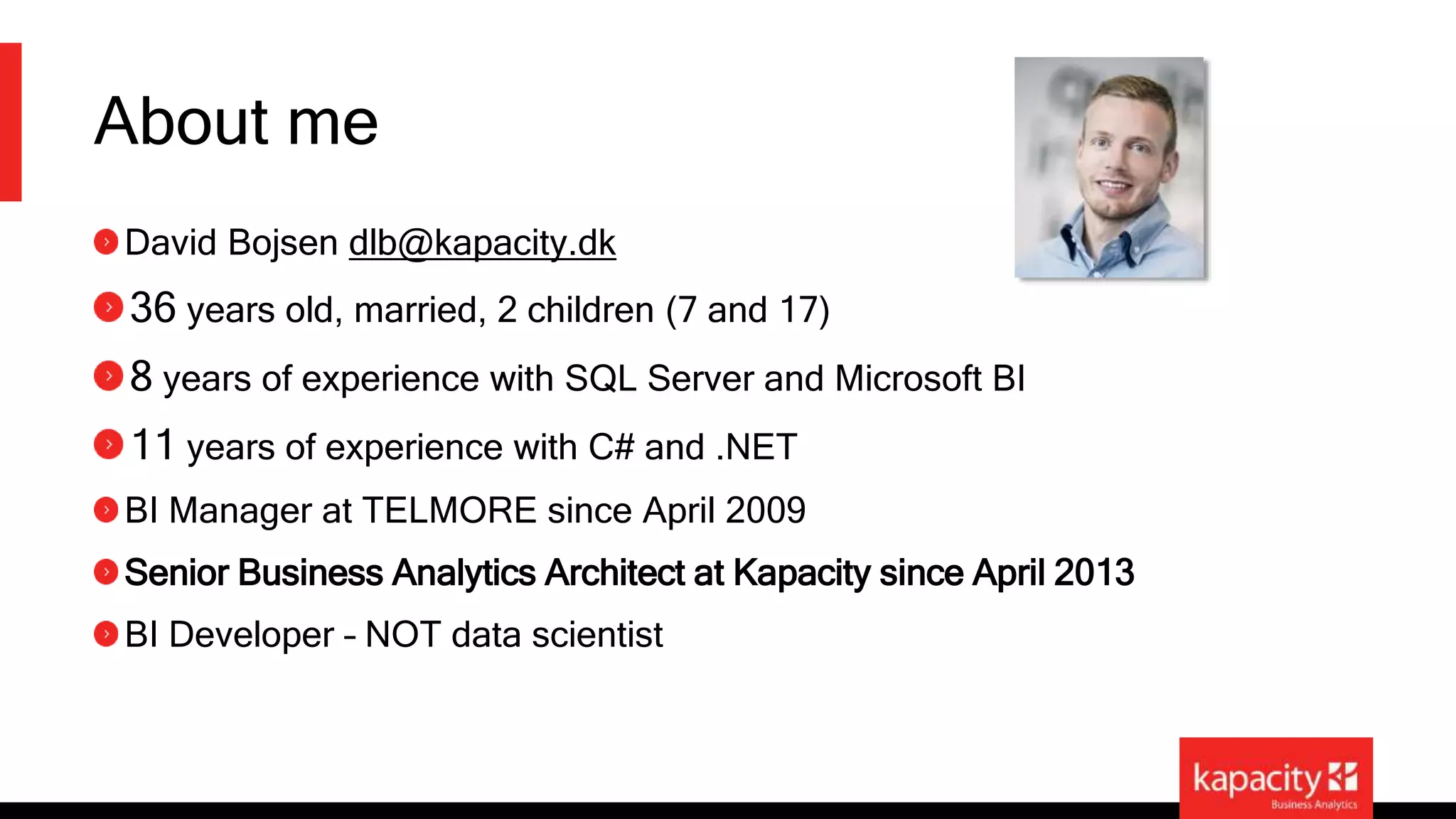 About me

David Bojsen dlb@kapacity.dk

36 years old, married, 2 children (7 and 17)

8 years of experience with SQL Server and Microsoft BI

11 years of experience with C# and .NET

BI Manager at TELMORE since April 2009

Senior Business Analytics Architect at Kapacity since April 2013

BI Developer – NOT data scientist

kapacity
Business Analytics